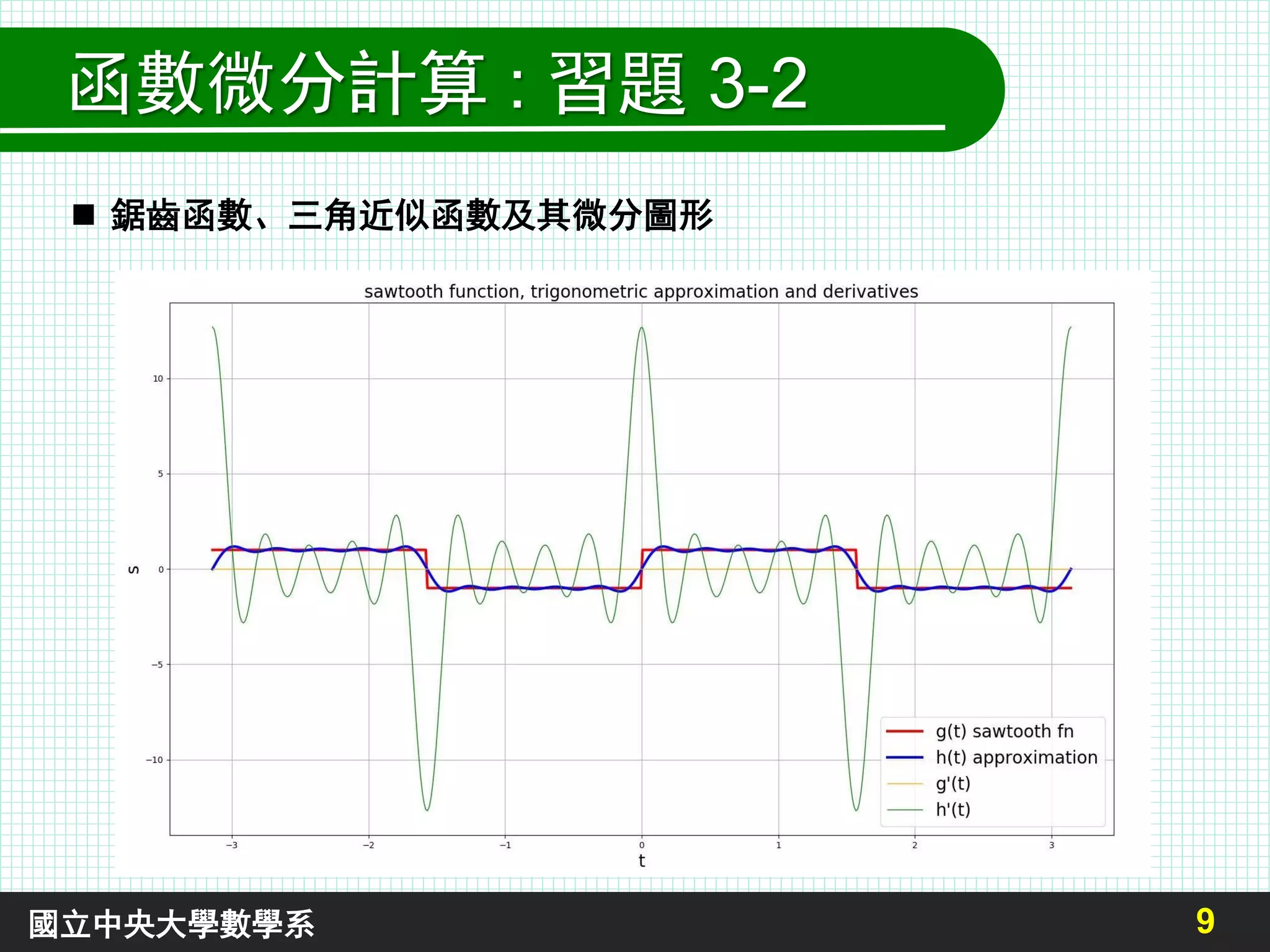 函數微分計算：習題 3-2

■ 鋸齒函數、三角近似函數及其微分圖形

sawtooth function, trigonometric approximation and derivatives

10
5
0
−5
−10
s

−3 −2 −1 0 1 2 3
t

g(t) sawtooth fn
h(t) approximation
g'(t)
h'(t)

國立中央大學數學系

9